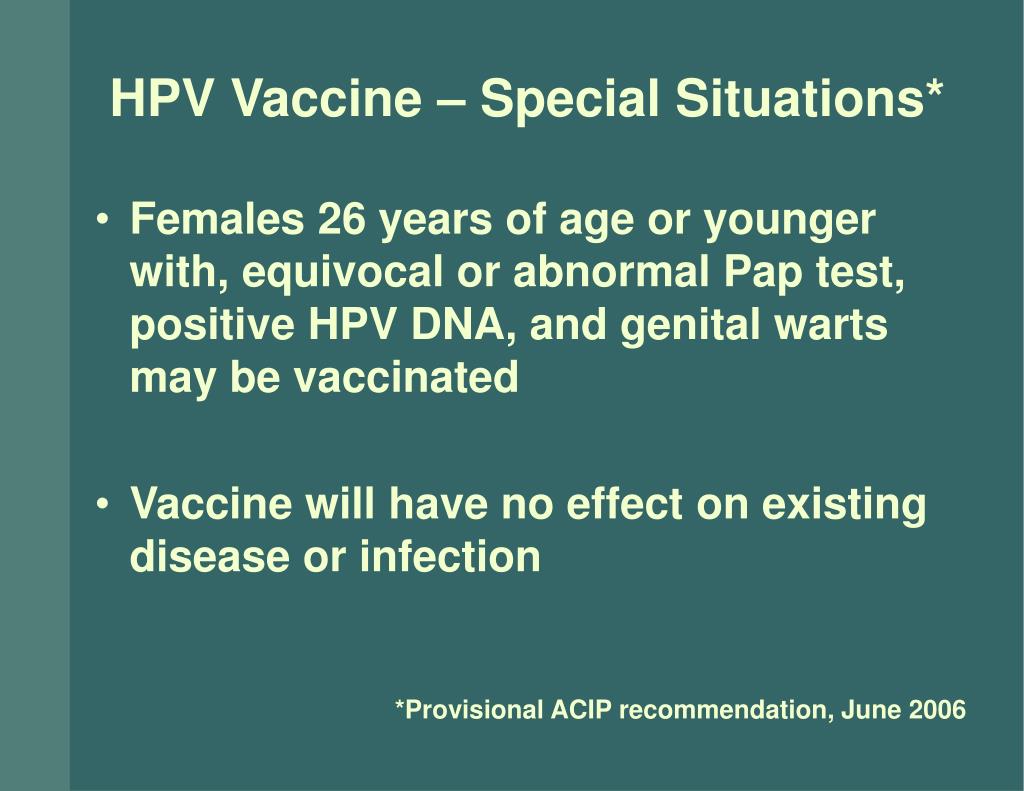 HPV Vaccine – Special Situations*

• Females 26 years of age or younger with, equivocal or abnormal Pap test, positive HPV DNA, and genital warts may be vaccinated

• Vaccine will have no effect on existing disease or infection

*Provisional ACIP recommendation, June 2006